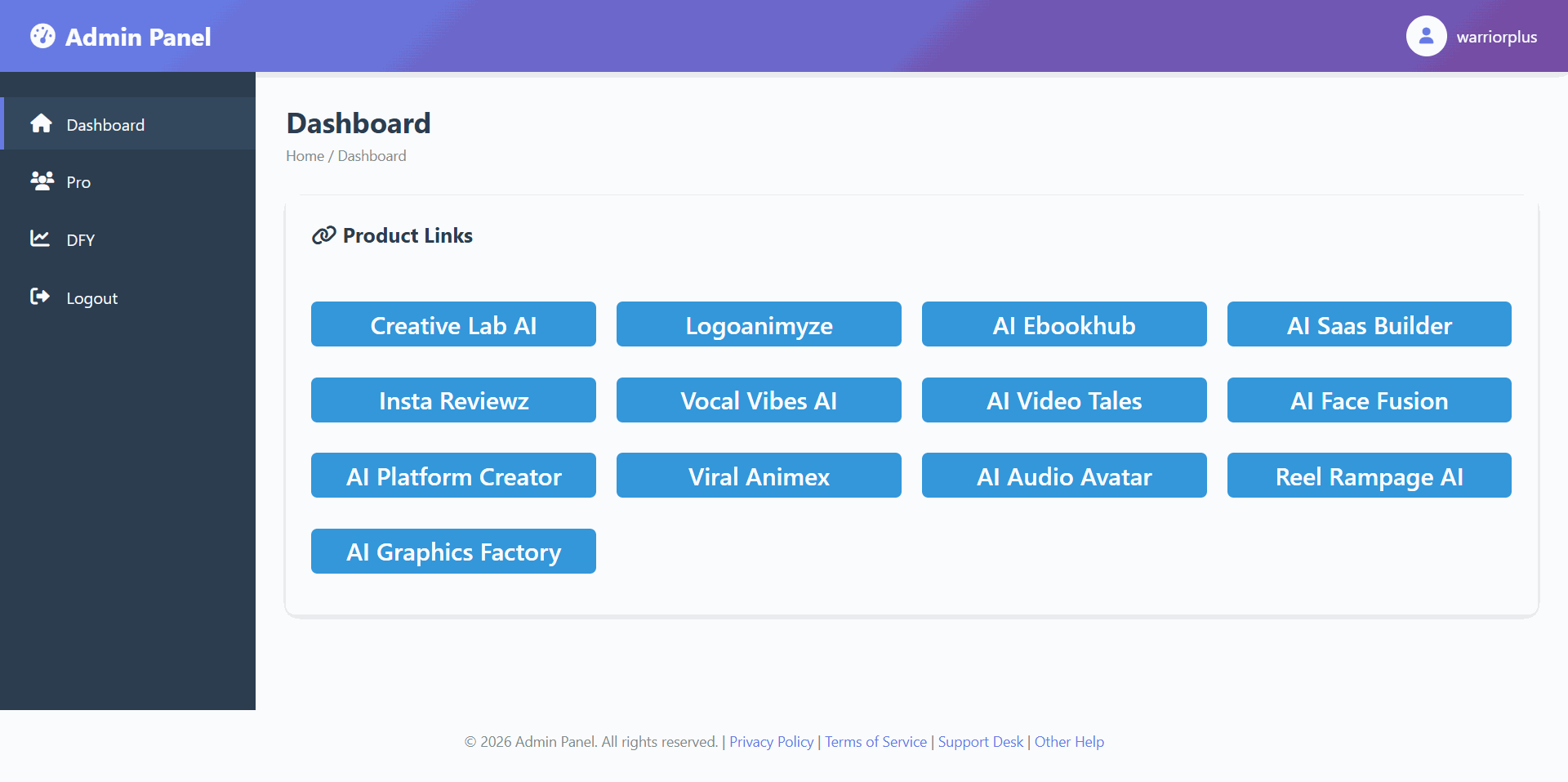 Admin Panel

warriorplus

Dashboard

Pro

DFY

Logout

Dashboard

Home / Dashboard

Product Links

Creative Lab AI

Logoanimyze

AI Ebookhub

AI Saas Builder

Insta Reviewz

Vocal Vibes AI

AI Video Tales

AI Face Fusion

AI Platform Creator

Viral Animex

AI Audio Avatar

Reel Rampage AI

AI Graphics Factory

© 2026 Admin Panel. All rights reserved. | Privacy Policy | Terms of Service | Support Desk | Other Help